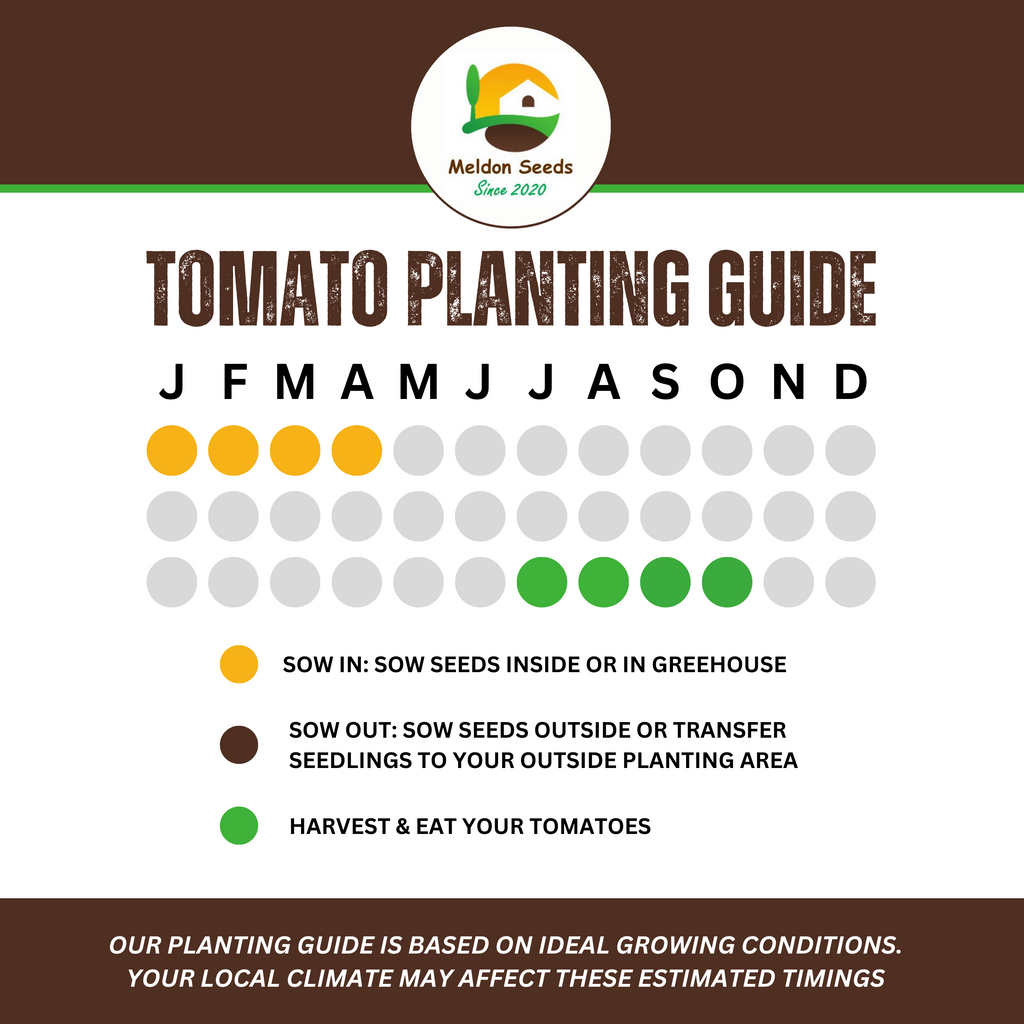 Meldon Seeds
Since 2020

TOMATO PLANTING GUIDE

J F M A M J J A S O N D

SOW IN: SOW SEEDS INSIDE OR IN GREEHOUSE

SOW OUT: SOW SEEDS OUTSIDE OR TRANSFER SEEDLINGS TO YOUR OUTSIDE PLANTING AREA

HARVEST & EAT YOUR TOMATOES

OUR PLANTING GUIDE IS BASED ON IDEAL GROWING CONDITIONS. YOUR LOCAL CLIMATE MAY AFFECT THESE ESTIMATED TIMINGS